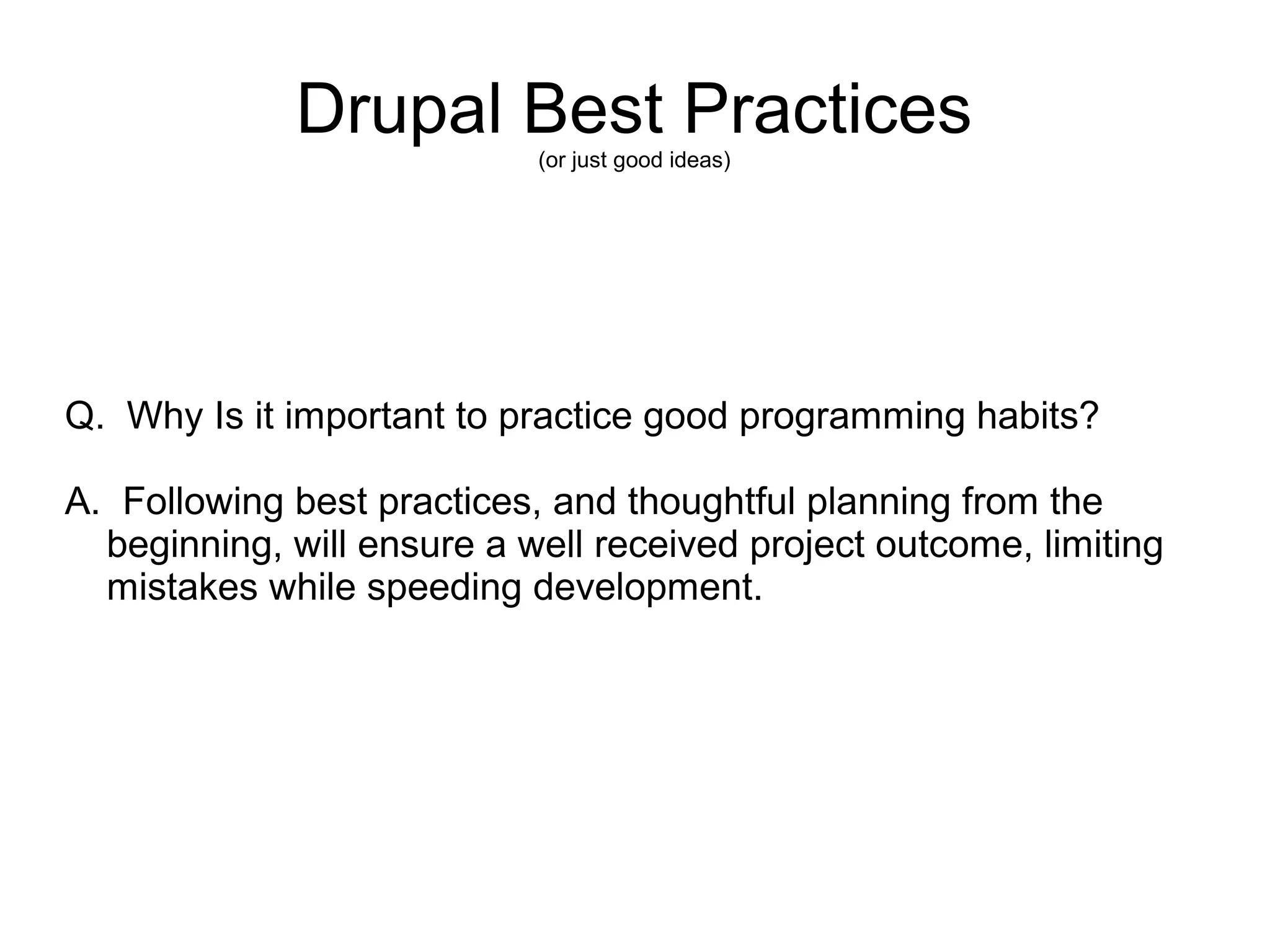 Drupal Best Practices
(or just good ideas)

Q. Why Is it important to practice good programming habits?

A. Following best practices, and thoughtful planning from the beginning, will ensure a well received project outcome, limiting mistakes while speeding development.